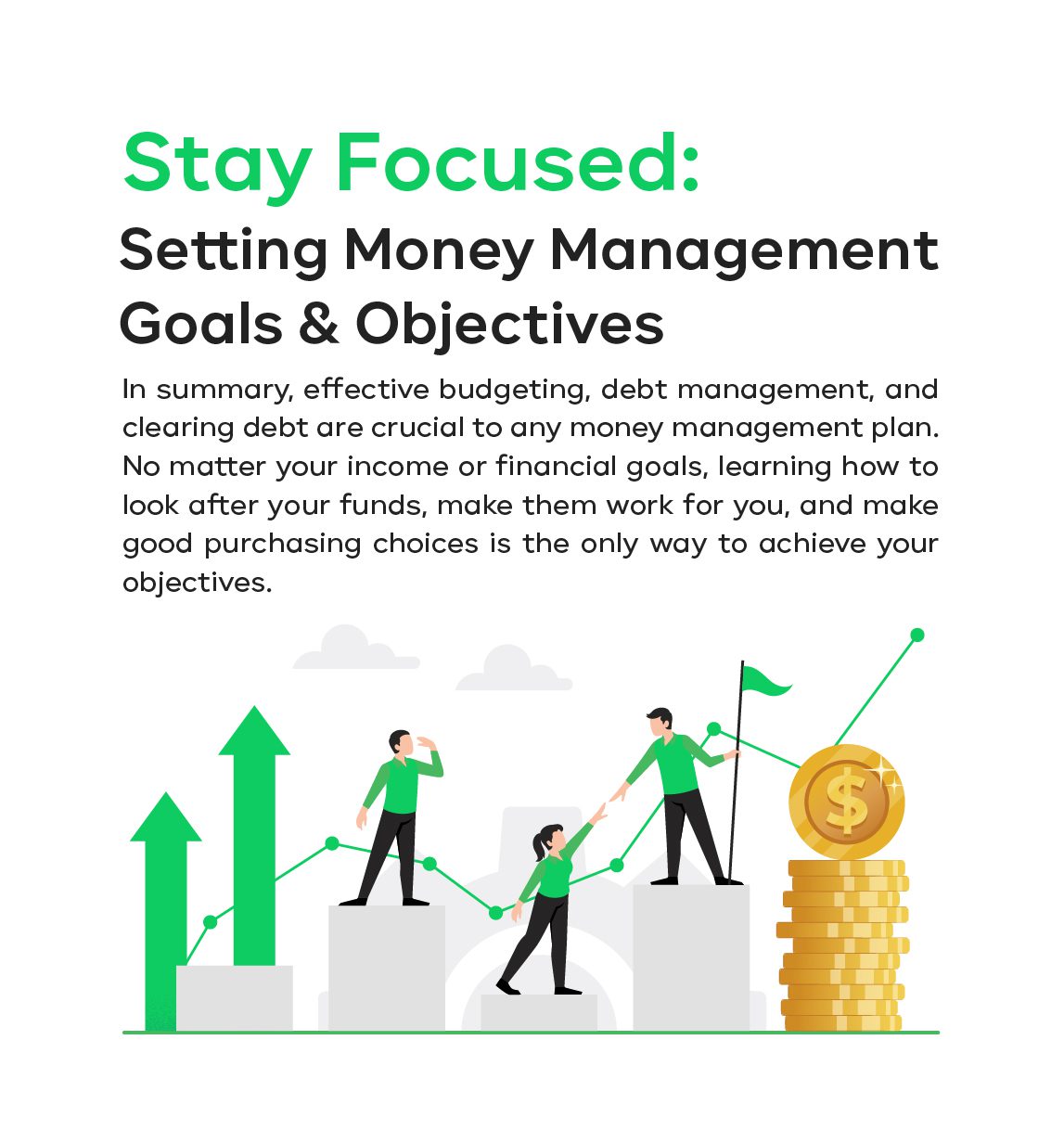 Stay Focused:
Setting Money Management Goals & Objectives

In summary, effective budgeting, debt management, and clearing debt are crucial to any money management plan. No matter your income or financial goals, learning how to look after your funds, make them work for you, and make good purchasing choices is the only way to achieve your objectives.

$